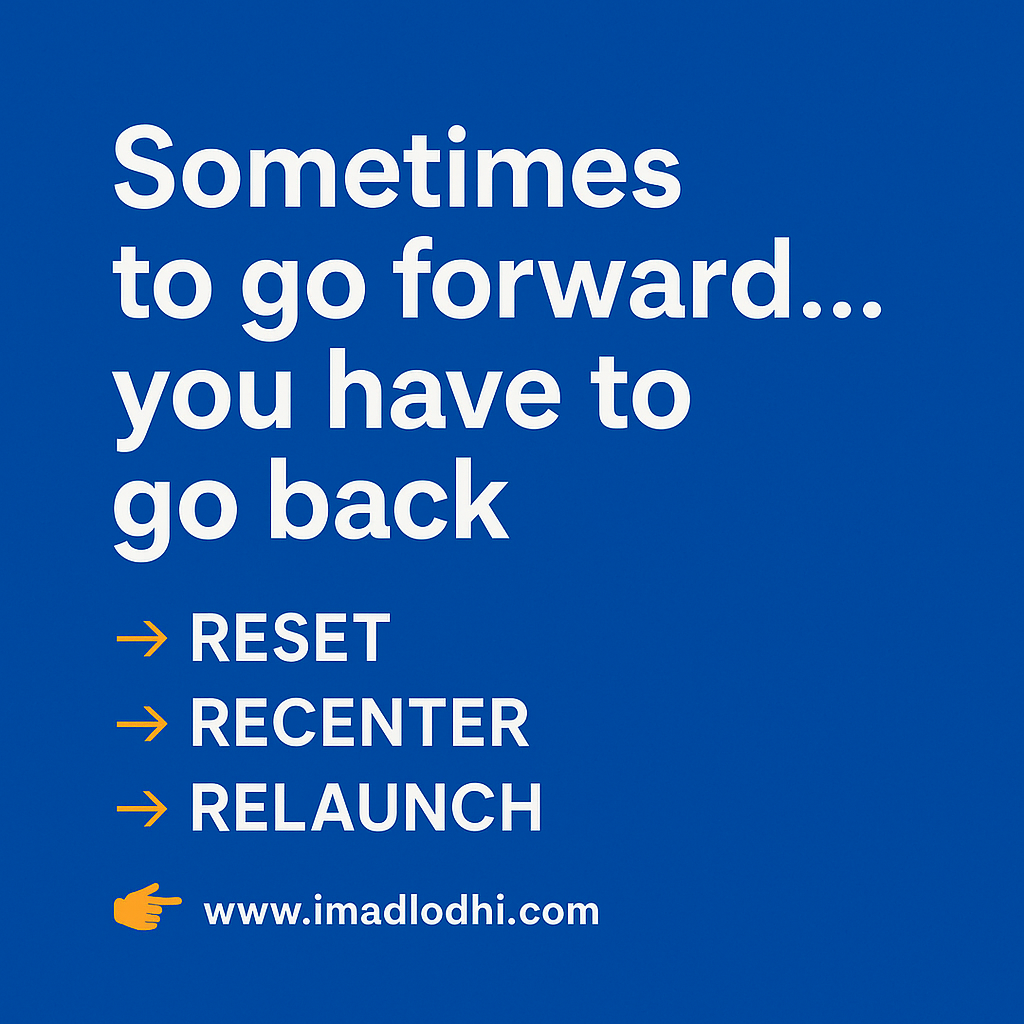 Sometimes to go forward... you have to go back

→ RESET
→ RECENTER
→ RELAUNCH

👉 www.imadlodhi.com